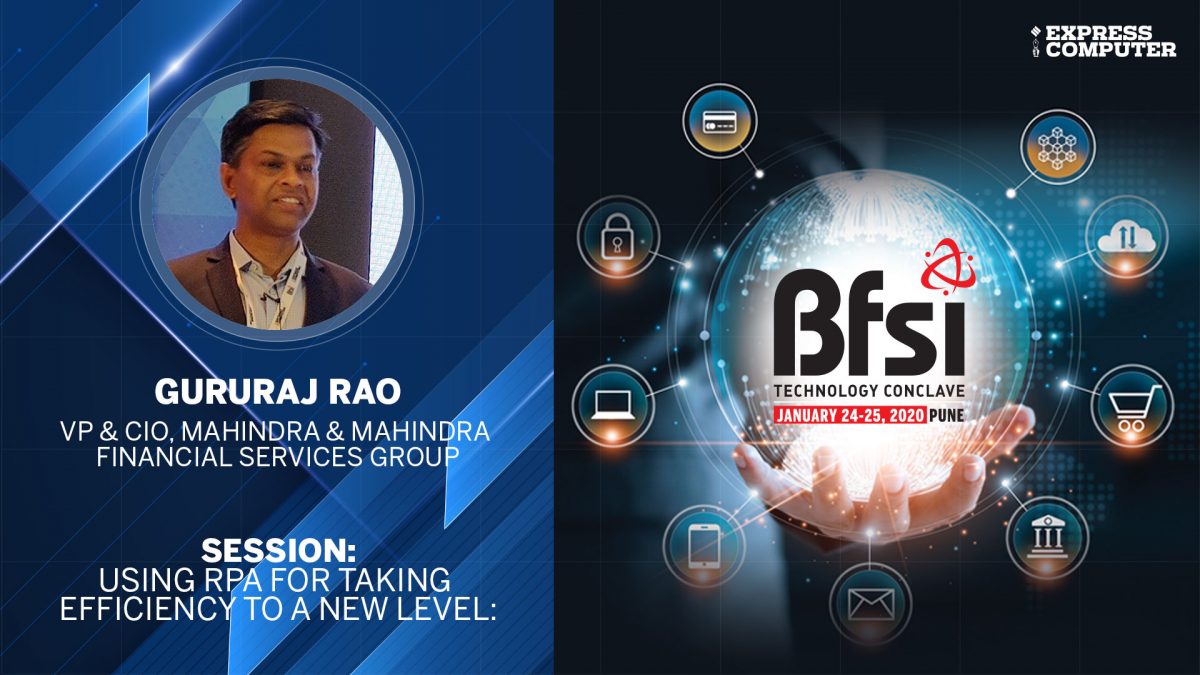 GURURAJ RAO
VP & CIO, MAHINDRA & MAHINDRA FINANCIAL SERVICES GROUP

SESSION:
USING RPA FOR TAKING EFFICIENCY TO A NEW LEVEL:

EXPRESS COMPUTER

Bfsi
TECHNOLOGY CONCLAVE
JANUARY 24-25, 2020 PUNE